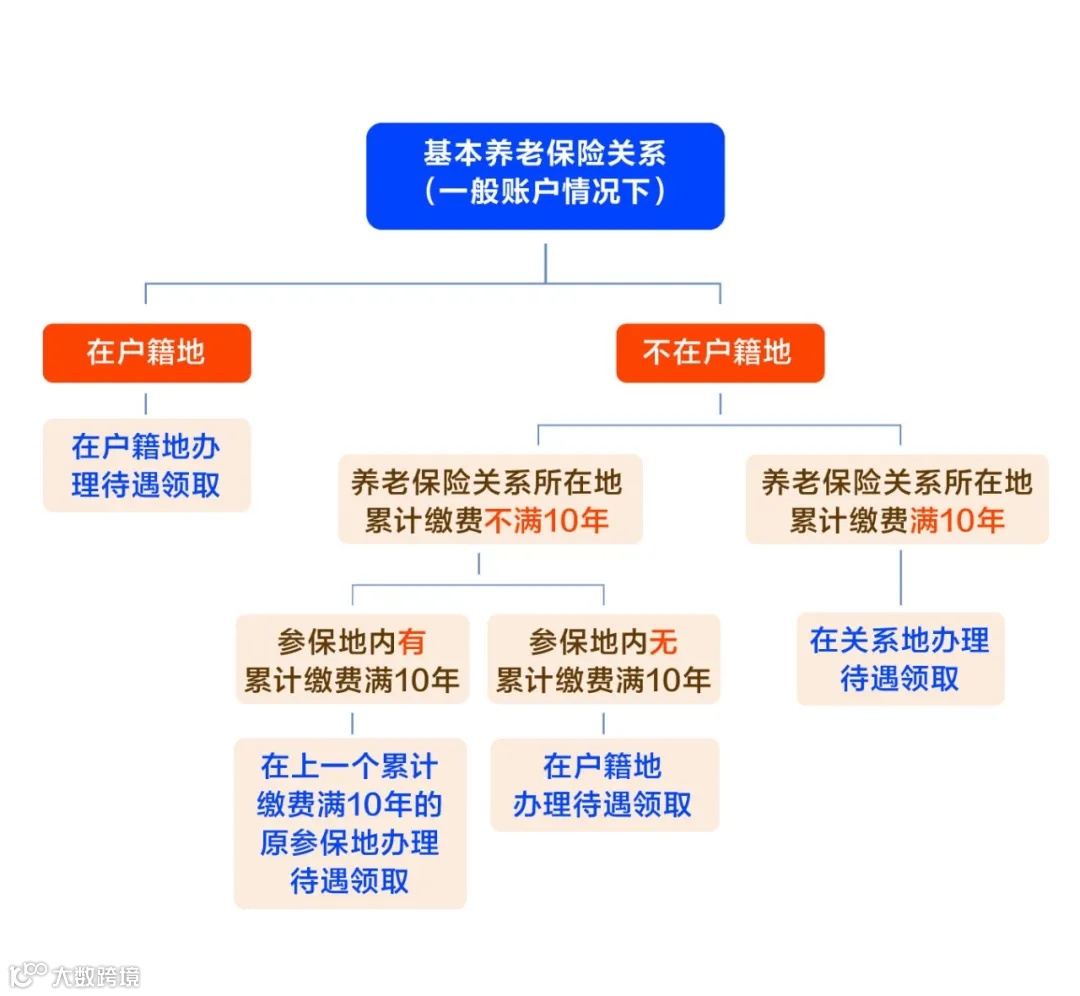 基本养老保险关系
（一般账户情况下）

在户籍地

在户籍地办理待遇领取

不在户籍地

养老保险关系所在地累计缴费不满10年

参保地内有累计缴费满10年

在上一个累计缴费满10年的原参保地办理待遇领取

参保地内无累计缴费满10年

在户籍地办理待遇领取

养老保险关系所在地累计缴费满10年

在关系地办理待遇领取

大数跨境